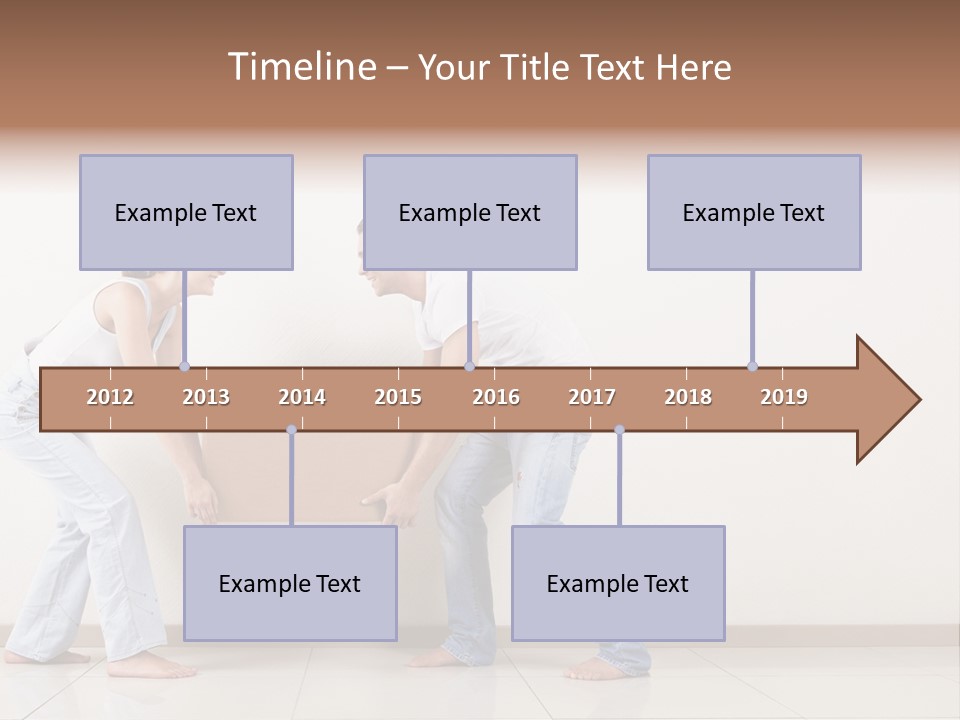 Timeline – Your Title Text Here

Example Text

Example Text

Example Text

2012 2013 2014 2015 2016 2017 2018 2019

Example Text

Example Text